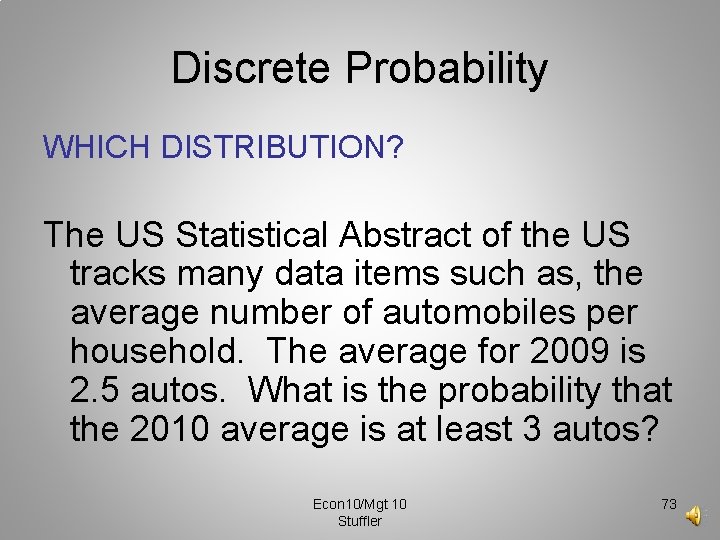 Discrete Probability

WHICH DISTRIBUTION?

The US Statistical Abstract of the US tracks many data items such as, the average number of automobiles per household. The average for 2009 is 2.5 autos. What is the probability that the 2010 average is at least 3 autos?

Econ10/Mgt 10
Stuffler

73